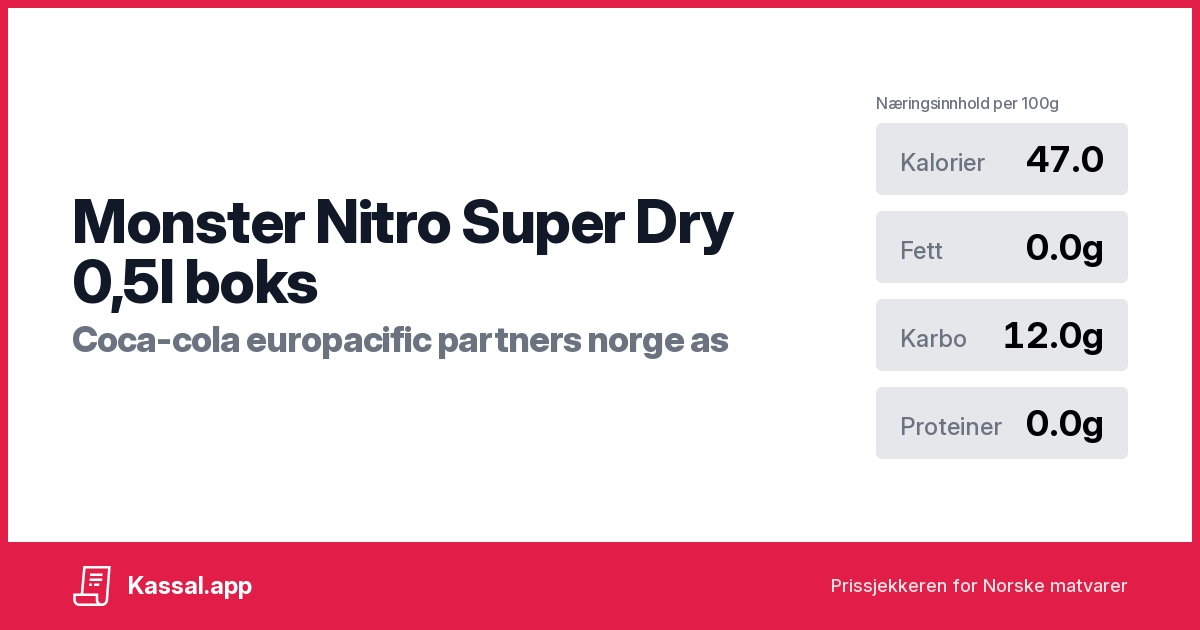 Monster Nitro Super Dry 0,5l boks

Coca-cola europacific partners norge as

Næringsinnhold per 100g

Kalorier 47.0

Fett 0.0g

Karbo 12.0g

Proteiner 0.0g

Kassal.app

Prissjekkeren for Norske matvarer